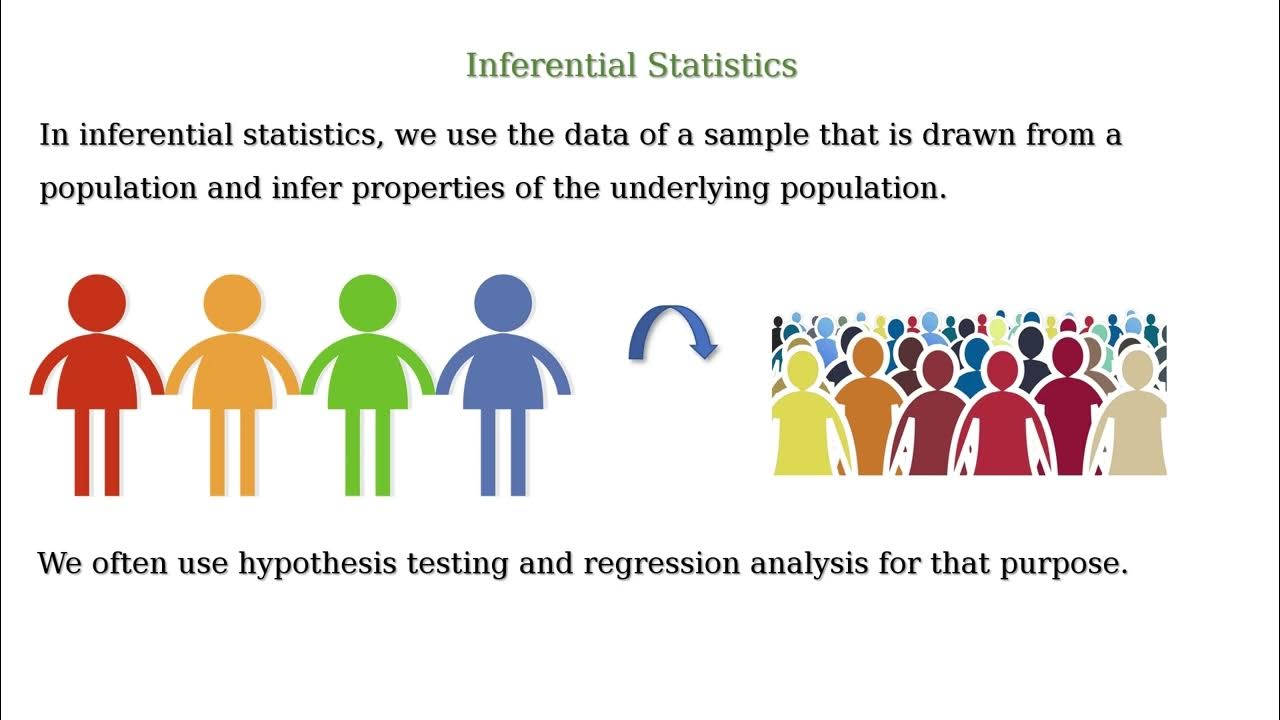 Inferential Statistics

In inferential statistics, we use the data of a sample that is drawn from a population and infer properties of the underlying population.

We often use hypothesis testing and regression analysis for that purpose.